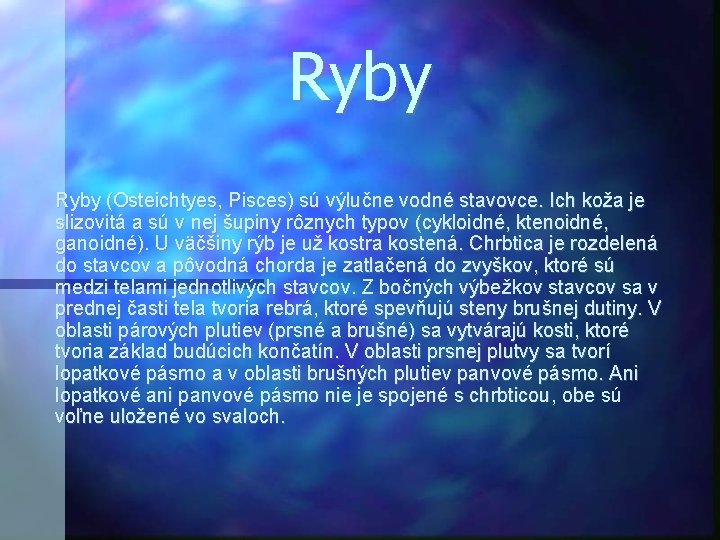 Ryby

Ryby (Osteichtyes, Pisces) sú výlučne vodné stavovce. Ich koža je slizovitá a sú v nej šupiny rôznych typov (cykloidné, ktenoidné, ganoidné). U väčšiny rýb je už kostra kostená. Chrbtica je rozdelená do stavcov a pôvodná chorda je zatlačená do zvyškov, ktoré sú medzi telami jednotlivých stavcov. Z bočných výbežkov stavcov sa v prednej časti tela tvoria rebrá, ktoré spevňujú steny brušnej dutiny. V oblasti párových plutiev (prsné a brušné) sa vytvárajú kosti, ktoré tvoria základ budúcich končatín. V oblasti prsnej plutvy sa tvorí lopatkové pásmo a v oblasti brušných plutiev panvové pásmo. Ani lopatkové ani panvové pásmo nie je spojené s chrbticou, obe sú voľne uložené vo svaloch.